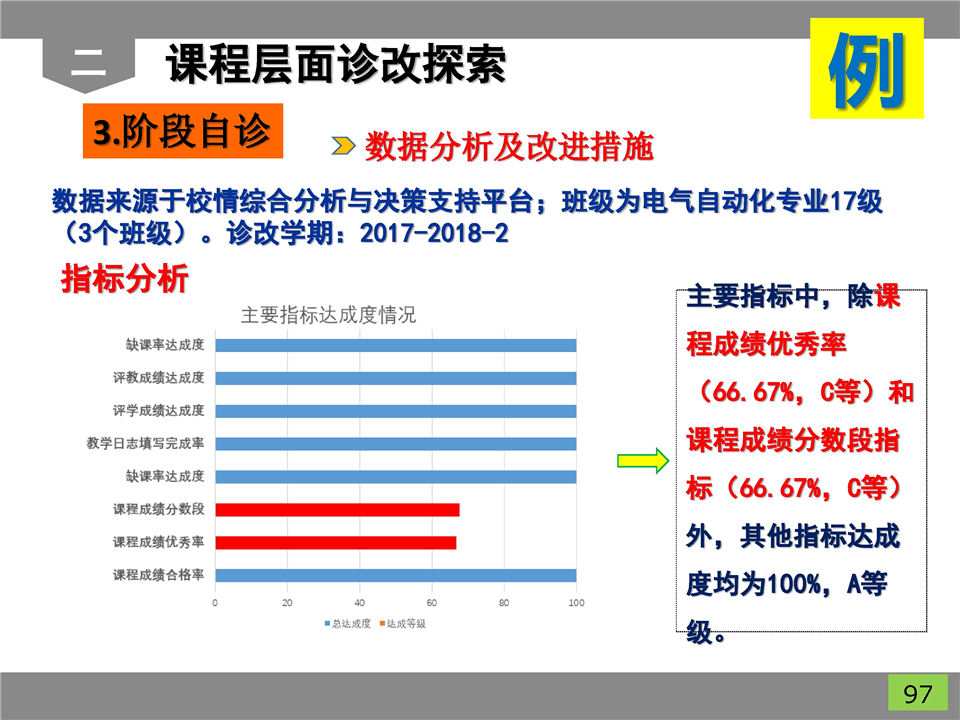 二 课程层面诊改探索

例

3.阶段自诊

数据分析及改进措施

数据来源于校情综合分析与决策支持平台；班级为电气自动化专业17级（3个班级）。诊改学期：2017-2018-2

指标分析

主要指标达成度情况

缺课率达成度
评教成绩达成度
评学成绩达成度
教学日志填写完成率
缺课率达成度
课程成绩分数段
课程成绩优秀率
课程成绩合格率

0 20 40 60 80 100

总达成度 达成等级

主要指标中，除课程成绩优秀率（66.67%，C等）和课程成绩分数段指标（66.67%，C等）外，其他指标达成度均为100%，A等级。

97